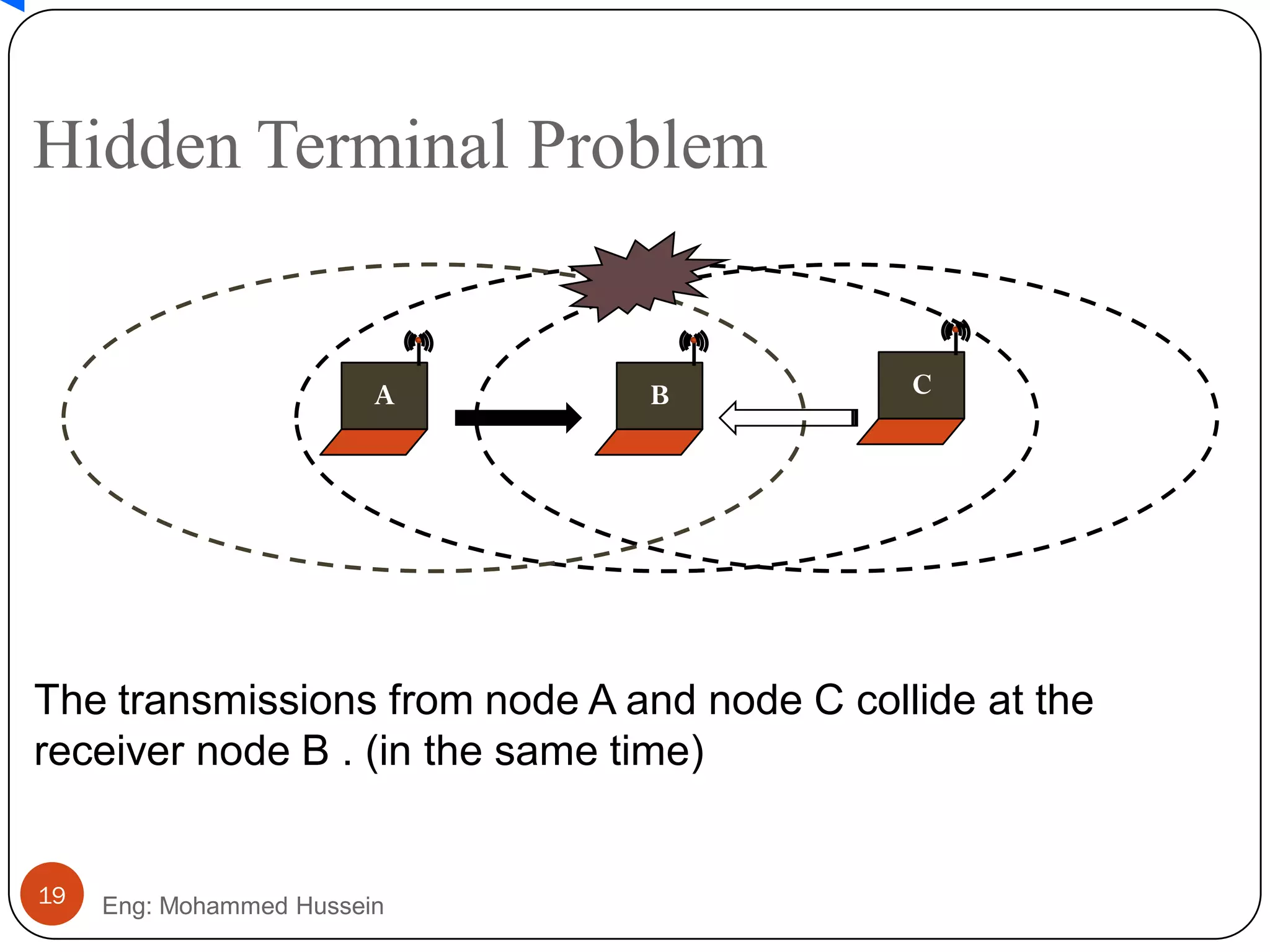 Hidden Terminal Problem

A

B

C

The transmissions from node A and node C collide at the receiver node B . (in the same time)

19

Eng: Mohammed Hussein